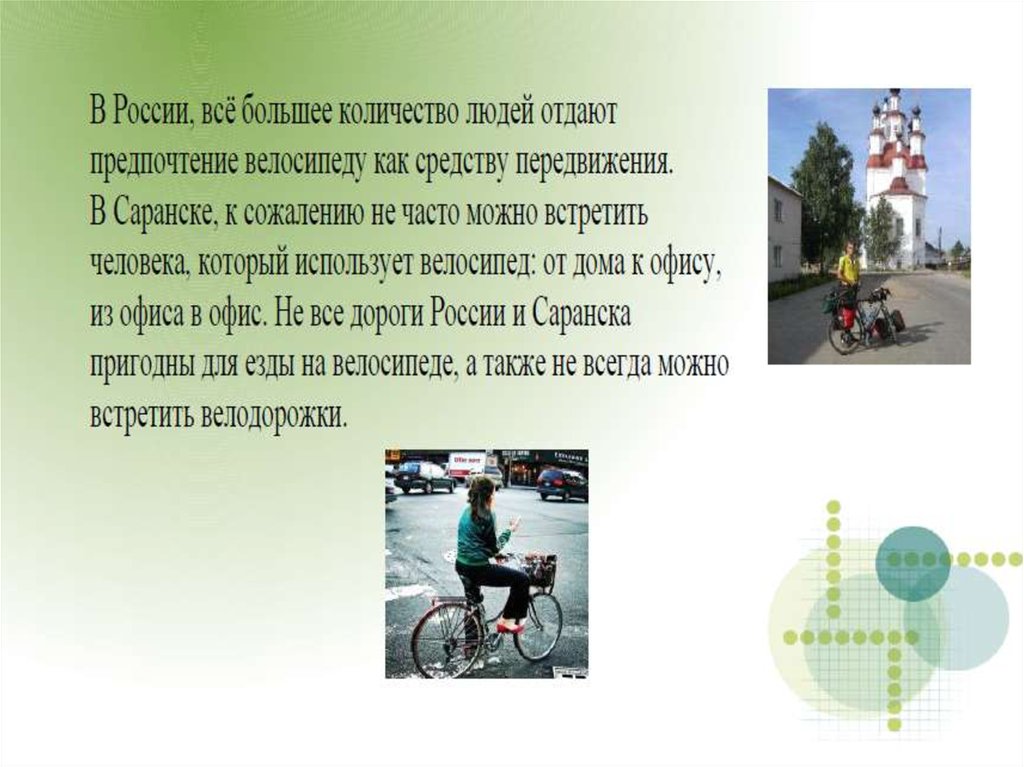 В России, всё большее количество людей отдают предпочтение велосипеду как средству передвижения.
В Саранске, к сожалению не часто можно встретить человека, который использует велосипед: от дома к офису, из офиса в офис. Не все дороги России и Саранска пригодны для езды на велосипеде, а также не всегда можно встретить велодорожки.